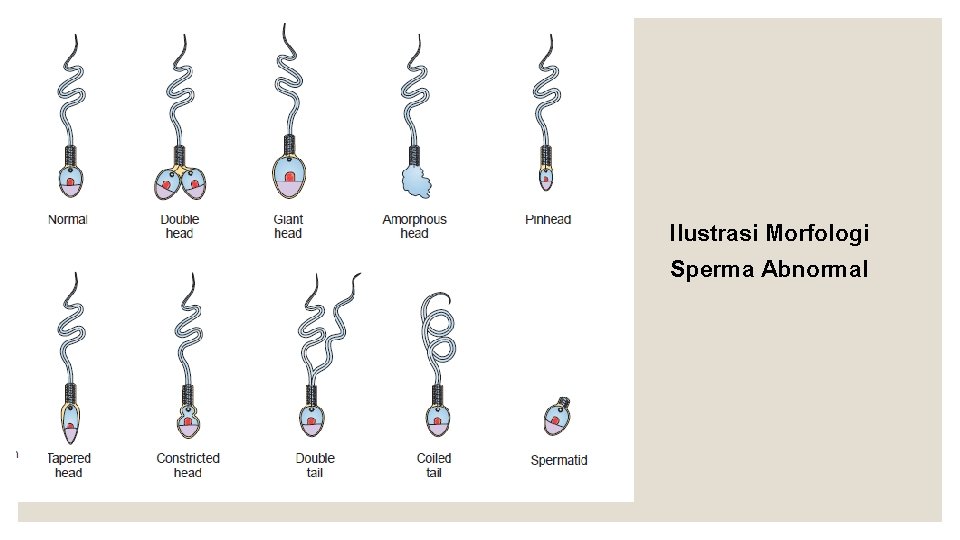 Normal

Double head

Giant head

Amorphous head

Pinhead

Tapered head

Constricted head

Double tail

Coiled tail

Spermatid

Ilustrasi Morfologi Sperma Abnormal